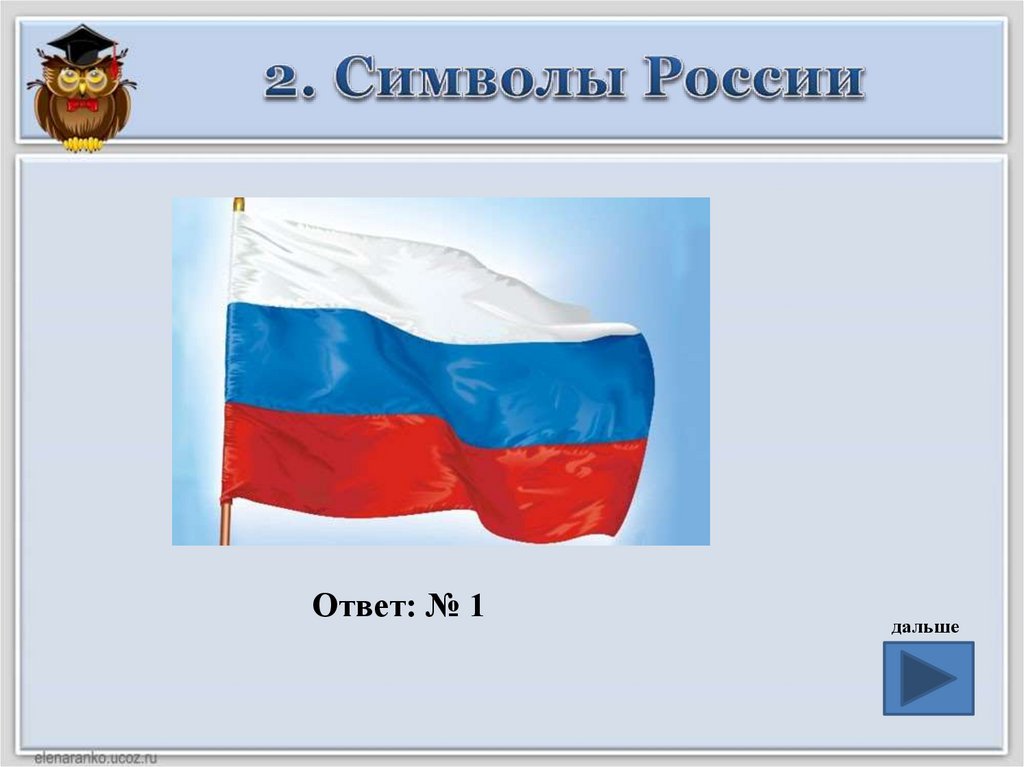 2. Символы России

Ответ: № 1

дальше

elenaranko.ucoz.ru